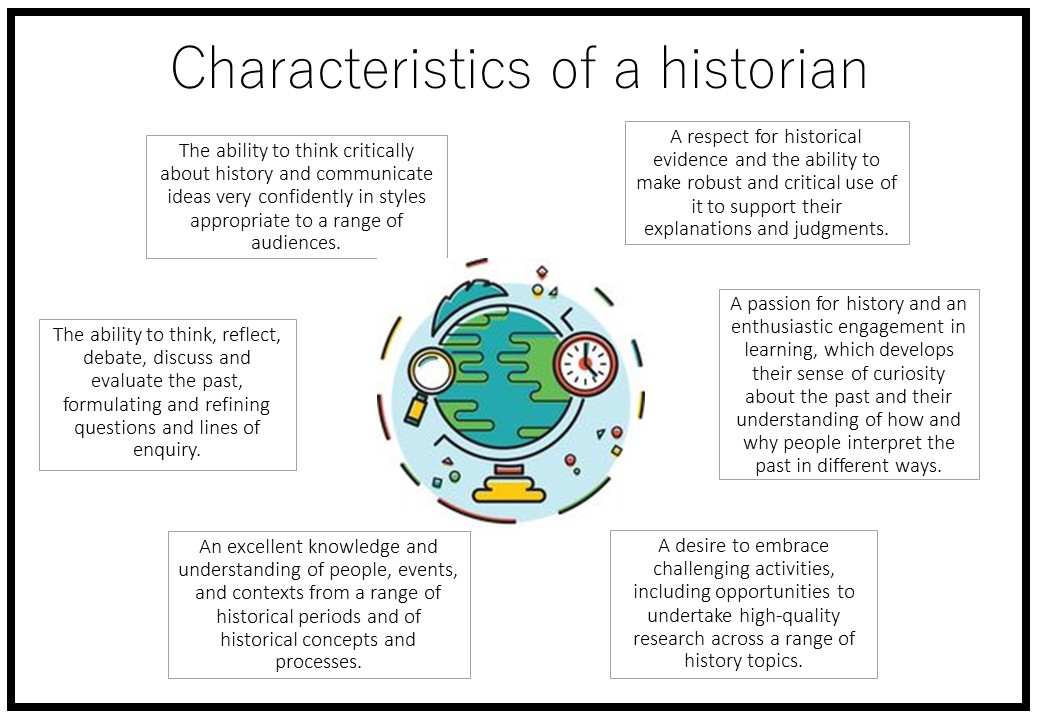 Characteristics of a historian

The ability to think critically about history and communicate ideas very confidently in styles appropriate to a range of audiences.

A respect for historical evidence and the ability to make robust and critical use of it to support their explanations and judgments.

The ability to think, reflect, debate, discuss and evaluate the past, formulating and refining questions and lines of enquiry.

A passion for history and an enthusiastic engagement in learning, which develops their sense of curiosity about the past and their understanding of how and why people interpret the past in different ways.

An excellent knowledge and understanding of people, events, and contexts from a range of historical periods and of historical concepts and processes.

A desire to embrace challenging activities, including opportunities to undertake high-quality research across a range of history topics.